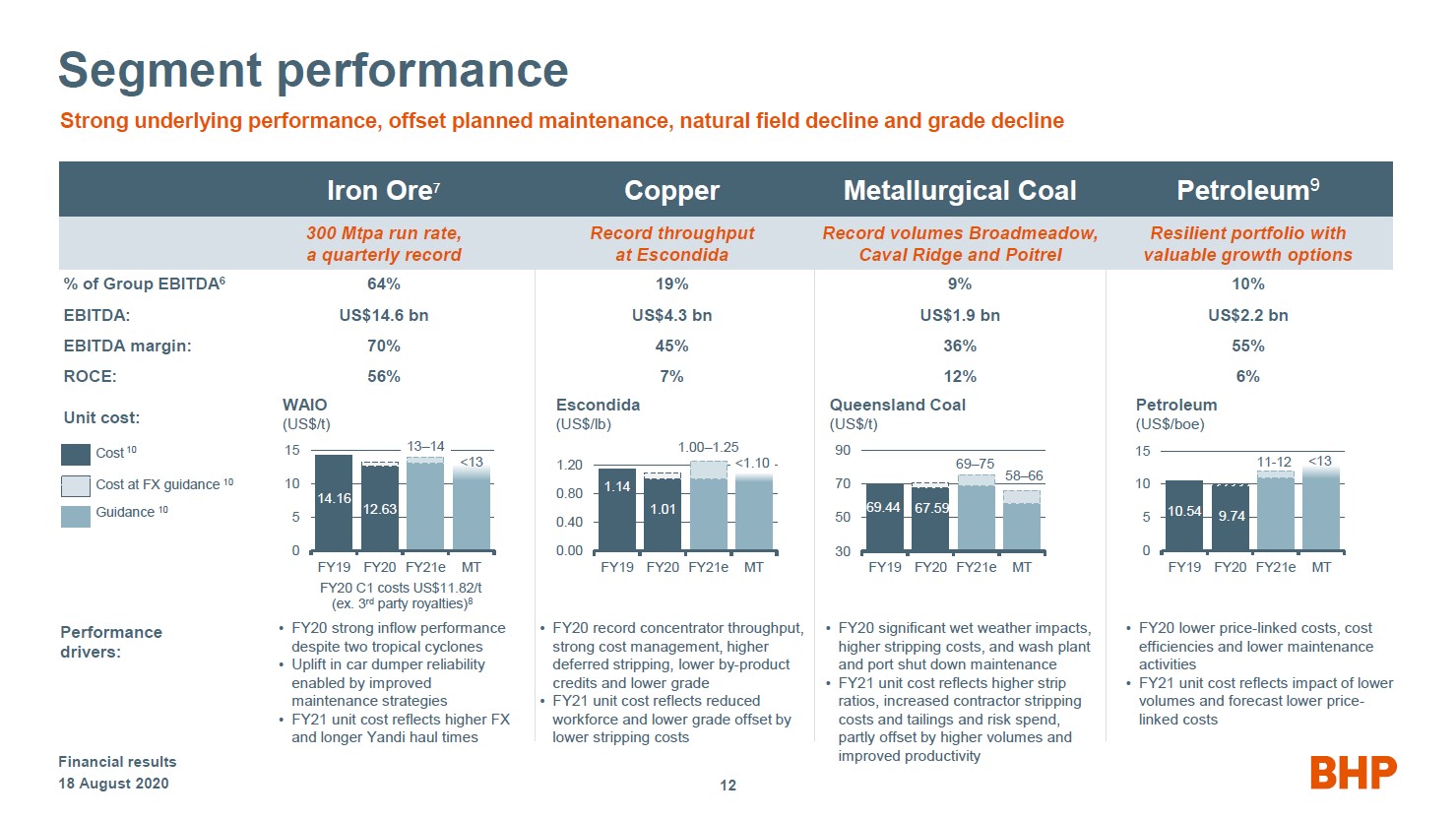 Segment performance

Strong underlying performance, offset planned maintenance, natural field decline and grade decline

| | Iron Ore$^7$ | Copper | Metallurgical Coal | Petroleum$^9$ |
|---|---|---|---|---|
| | 300 Mtpa run rate, a quarterly record | Record throughput at Escondida | Record volumes Broadmeadow, Caval Ridge and Poitrel | Resilient portfolio with valuable growth options |
| % of Group EBITDA$^6$ | 64% | 19% | 9% | 10% |
| EBITDA: | US$14.6 bn | US$4.3 bn | US$1.9 bn | US$2.2 bn |
| EBITDA margin: | 70% | 45% | 36% | 55% |
| ROCE: | 56% | 7% | 12% | 6% |

Unit cost:

Cost $^{10}$
Cost at FX guidance $^{10}$
Guidance $^{10}$

WAIO
(US$/t)
15 10 5 0
14.16 12.63 13–14 <13
FY19 FY20 FY21e MT
FY20 C1 costs US$11.82/t (ex. 3$^{rd}$ party royalties)$^8$

Escondida
(US$/lb)
1.20 0.80 0.40 0.00
1.14 1.01 1.00–1.25 <1.10
FY19 FY20 FY21e MT

Queensland Coal
(US$/t)
90 70 50 30
69.44 67.59 69–75 58–66
FY19 FY20 FY21e MT

Petroleum
(US$/boe)
15 10 5 0
10.54 9.74 11-12 <13
FY19 FY20 FY21e MT

Performance drivers:

• FY20 strong inflow performance despite two tropical cyclones
• Uplift in car dumper reliability enabled by improved maintenance strategies
• FY21 unit cost reflects higher FX and longer Yandi haul times

• FY20 record concentrator throughput, strong cost management, higher deferred stripping, lower by-product credits and lower grade
• FY21 unit cost reflects reduced workforce and lower grade offset by lower stripping costs

• FY20 significant wet weather impacts, higher stripping costs, and wash plant and port shut down maintenance
• FY21 unit cost reflects higher strip ratios, increased contractor stripping costs and tailings and risk spend, partly offset by higher volumes and improved productivity

• FY20 lower price-linked costs, cost efficiencies and lower maintenance activities
• FY21 unit cost reflects impact of lower volumes and forecast lower price-linked costs

Financial results
18 August 2020

12

BHP